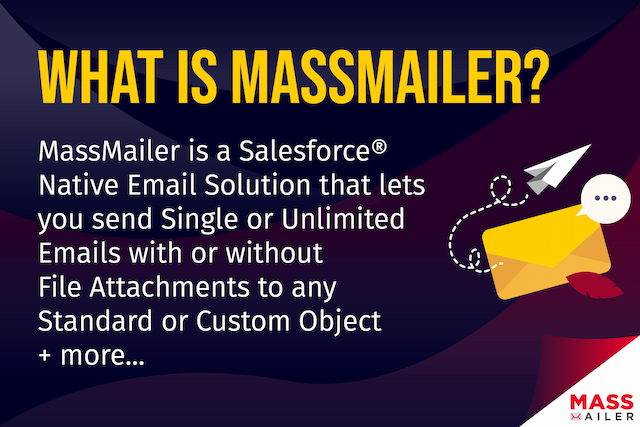 WHAT IS MASSMAILER?

MassMailer is a Salesforce® Native Email Solution that lets you send Single or Unlimited Emails with or without File Attachments to any Standard or Custom Object + more...

MASS
MAILER